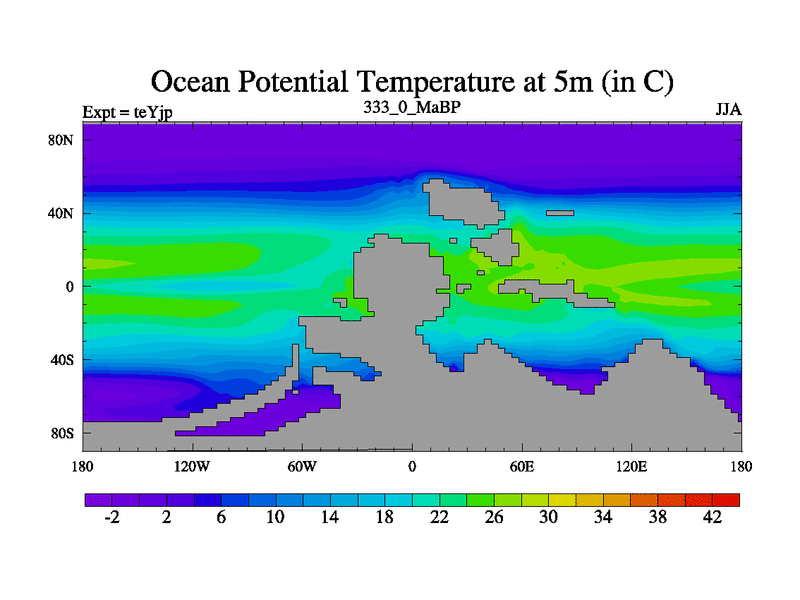 Ocean Potential Temperature at 5m (in C)
Expt = teYjp
333_0_MaBP
JJA

80N
40N
0
40S
80S

180
120W
60W
0
60E
120E
180

-2
2
6
10
14
18
22
26
30
34
38
42